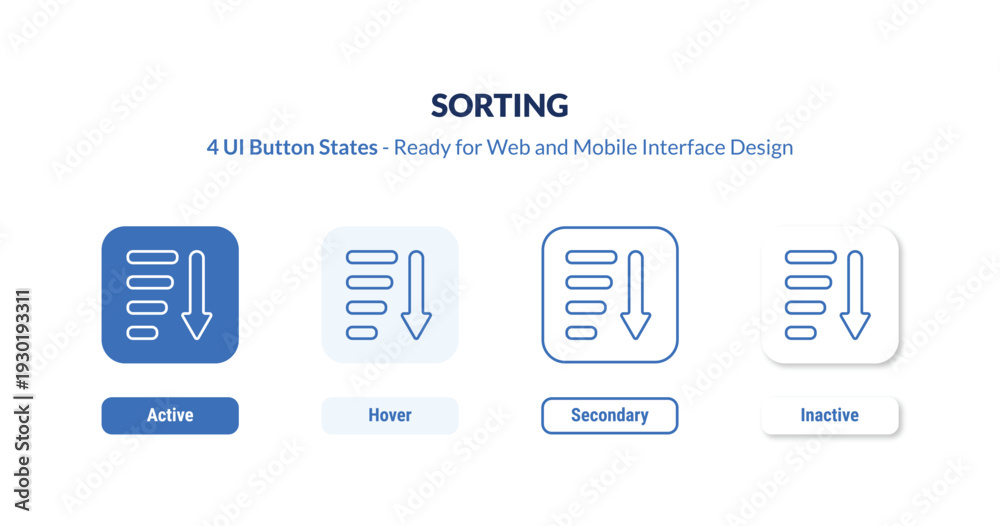 SORTING

4 UI Button States - Ready for Web and Mobile Interface Design

Active

Hover

Secondary

Inactive

Adobe Stock | #1930193311